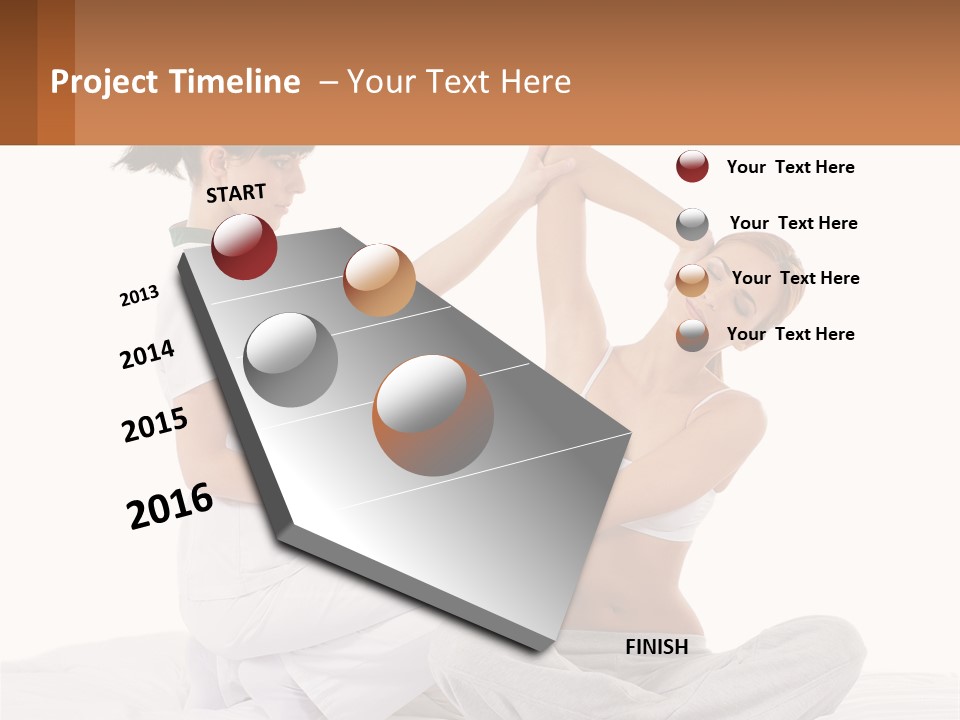 Project Timeline – Your Text Here

START

2013

2014

2015

2016

FINISH

Your Text Here

Your Text Here

Your Text Here

Your Text Here